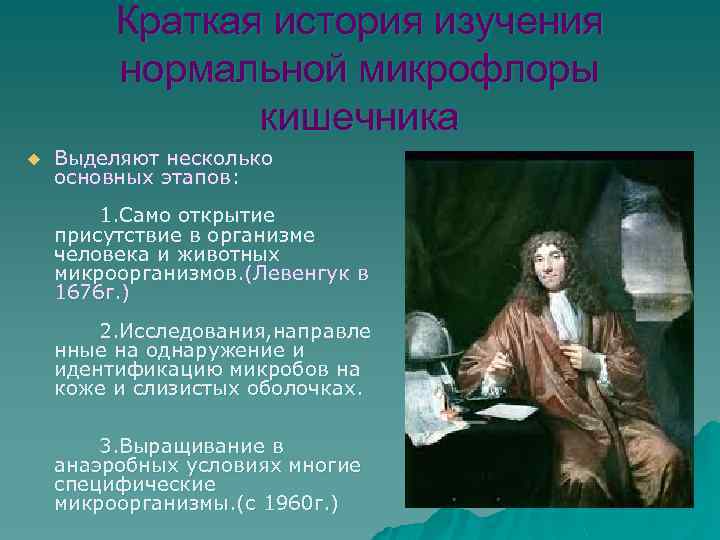 Краткая история изучения нормальной микрофлоры кишечника

Выделяют несколько основных этапов:

1.Само открытие присутствие в организме человека и животных микроорганизмов.(Левенгук в 1676г.)

2.Исследования,направленные на однаружение и идентификацию микробов на коже и слизистых оболочках.

3.Выращивание в анаэробных условиях многие специфические микроорганизмы.(с 1960г.)